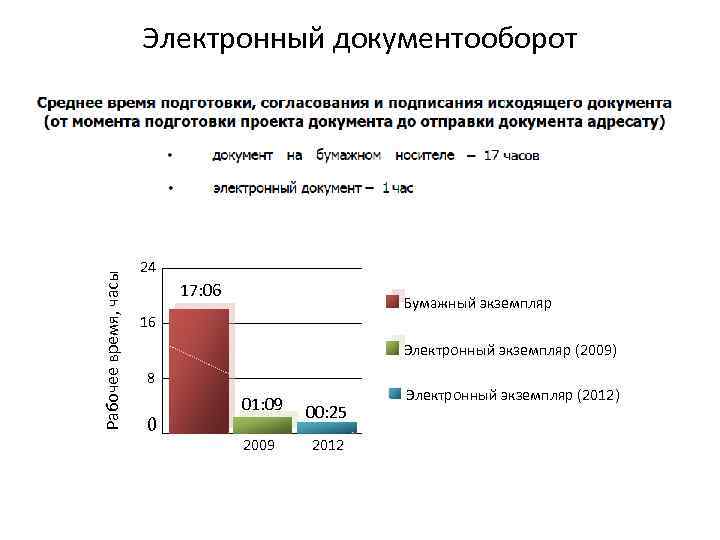 Электронный документооборот

Среднее время подготовки, согласования и подписания исходящего документа (от момента подготовки проекта документа до отправки документа адресату)

• документ на бумажном носителе – 17 часов

• электронный документ – 1 час

Рабочее время, часы

24
16
8
0

17:06
01:09
00:25

2009
2012

Бумажный экземпляр
Электронный экземпляр (2009)
Электронный экземпляр (2012)